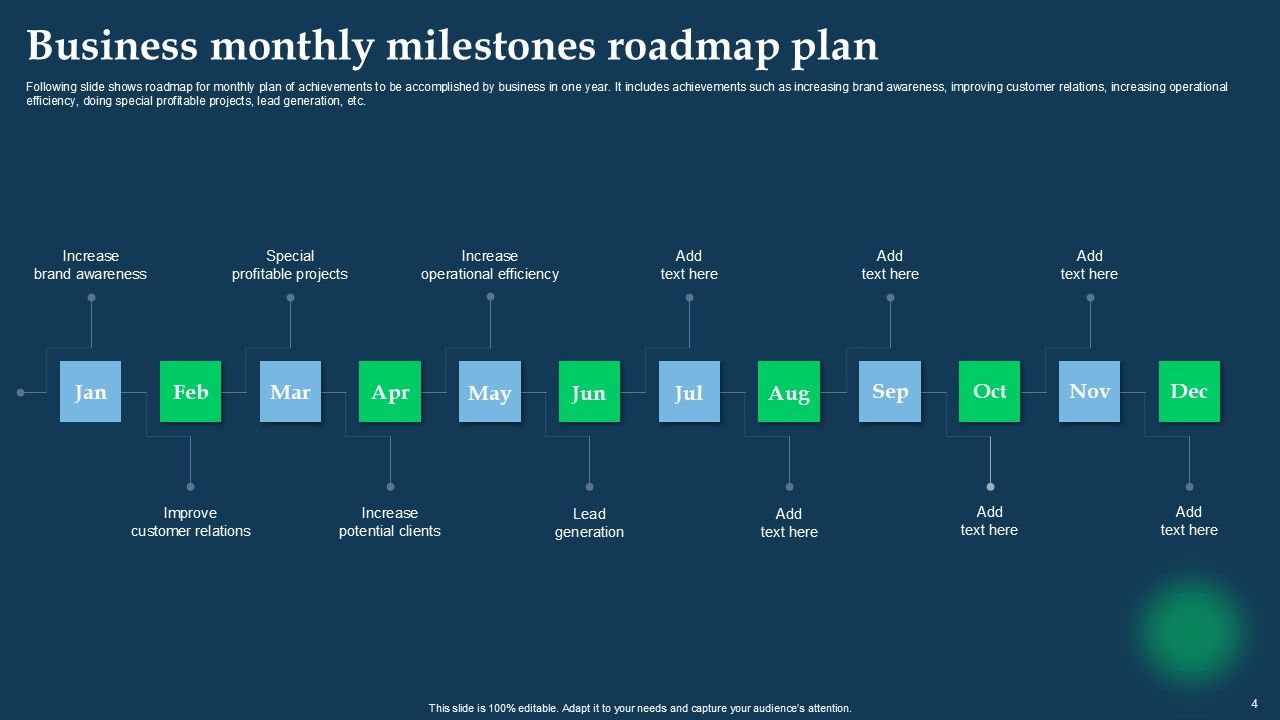 Business monthly milestones roadmap plan

Following slide shows roadmap for monthly plan of achievements to be accomplished by business in one year. It includes achievements such as increasing brand awareness, improving customer relations, increasing operational efficiency, doing special profitable projects, lead generation, etc.

Increase brand awareness

Special profitable projects

Increase operational efficiency

Add text here

Add text here

Add text here

Jan Feb Mar Apr May Jun Jul Aug Sep Oct Nov Dec

Improve customer relations

Increase potential clients

Lead generation

Add text here

Add text here

Add text here

This slide is 100% editable. Adapt it to your needs and capture your audience's attention.

4